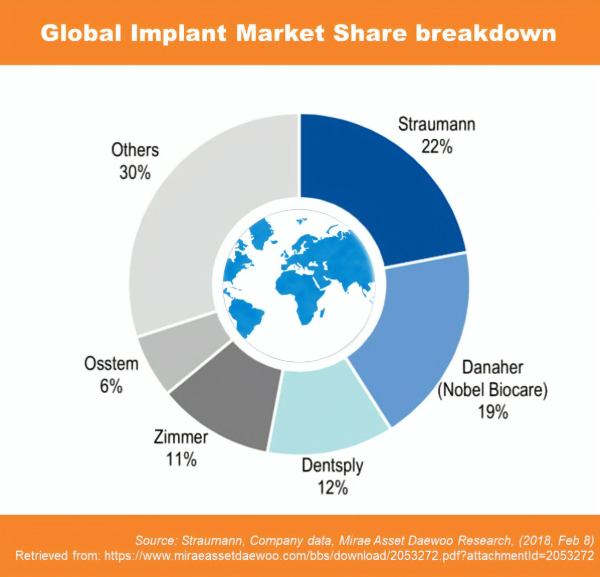 Global Implant Market Share breakdown

Straumann
22%

Danaher
(Nobel Biocare)
19%

Dentsply
12%

Zimmer
11%

Osstem
6%

Others
30%

Source: Straumann, Company data, Mirae Asset Daewoo Research, (2018, Feb 8)
Retrieved from: https://www.miraeassetdaewoo.com/bbs/download/2053272.pdf?attachmentId=2053272